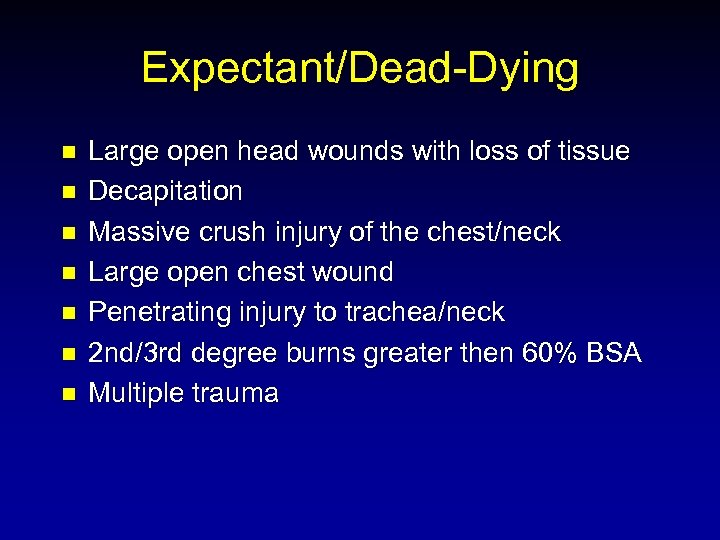 Expectant/Dead-Dying

- Large open head wounds with loss of tissue
- Decapitation
- Massive crush injury of the chest/neck
- Large open chest wound
- Penetrating injury to trachea/neck
- 2nd/3rd degree burns greater then 60% BSA
- Multiple trauma